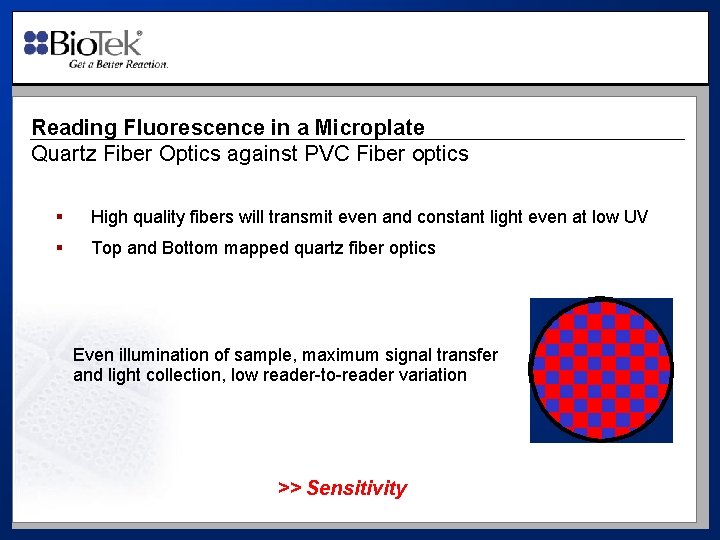 BioTek®
Get a Better Reaction.

Reading Fluorescence in a Microplate
Quartz Fiber Optics against PVC Fiber optics

▪ High quality fibers will transmit even and constant light even at low UV
▪ Top and Bottom mapped quartz fiber optics

Even illumination of sample, maximum signal transfer and light collection, low reader-to-reader variation

>> Sensitivity